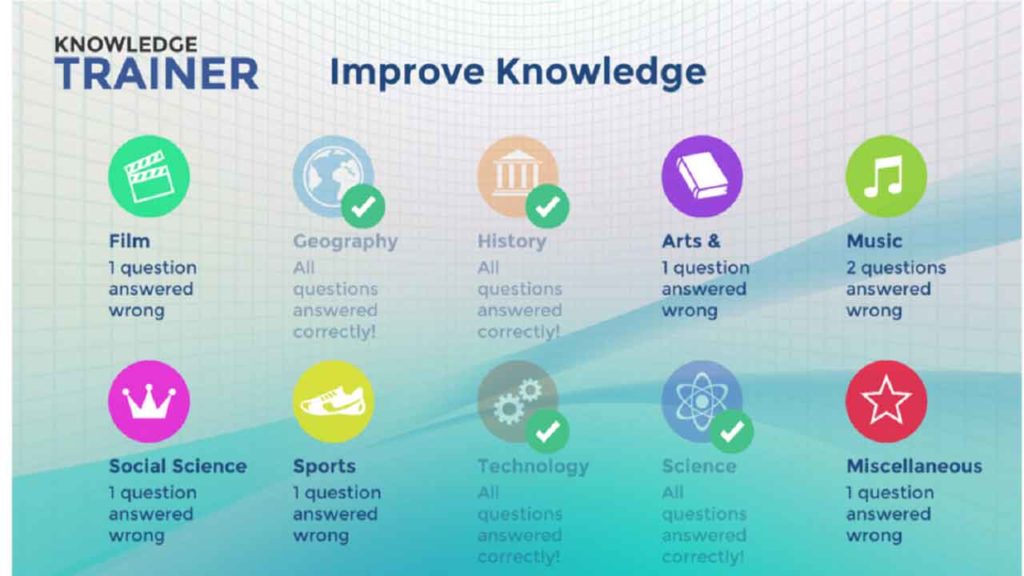 KNOWLEDGE
TRAINER

Improve Knowledge

Film
1 question answered wrong

Geography
All questions answered correctly!

History
All questions answered correctly!

Arts &
1 question answered wrong

Music
2 questions answered wrong

Social Science
1 question answered wrong

Sports
1 question answered wrong

Technology
All questions answered correctly!

Science
All questions answered correctly!

Miscellaneous
1 question answered wrong